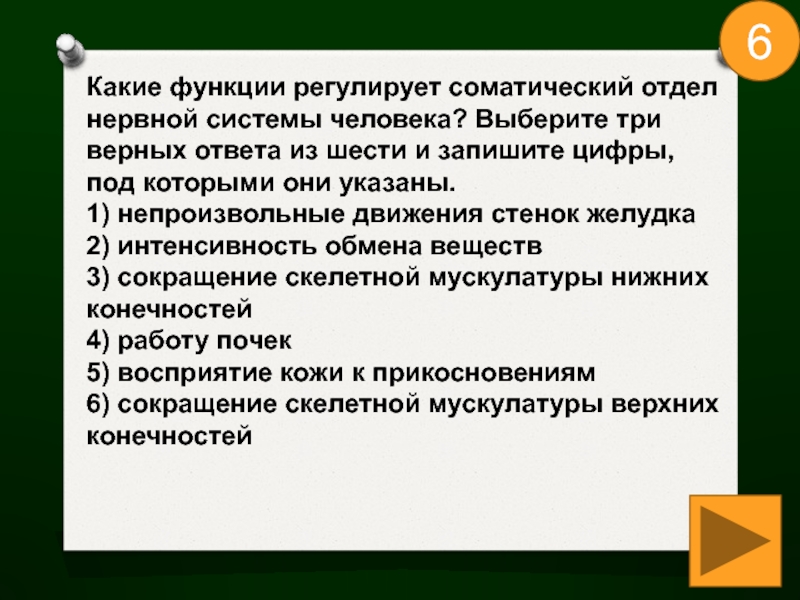 6

Какие функции регулирует соматический отдел нервной системы человека? Выберите три верных ответа из шести и запишите цифры, под которыми они указаны.
1) непроизвольные движения стенок желудка
2) интенсивность обмена веществ
3) сокращение скелетной мускулатуры нижних конечностей
4) работу почек
5) восприятие кожи к прикосновениям
6) сокращение скелетной мускулатуры верхних конечностей